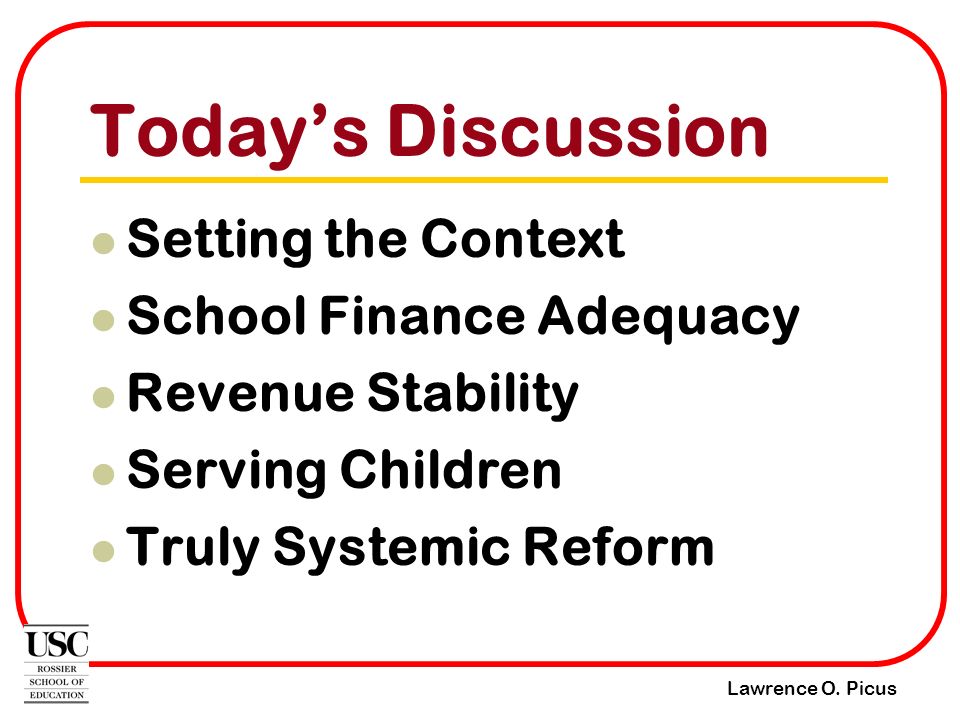 Today's Discussion

- Setting the Context
- School Finance Adequacy
- Revenue Stability
- Serving Children
- Truly Systemic Reform

USC
ROSSIER
SCHOOL OF
EDUCATION

Lawrence O. Picus